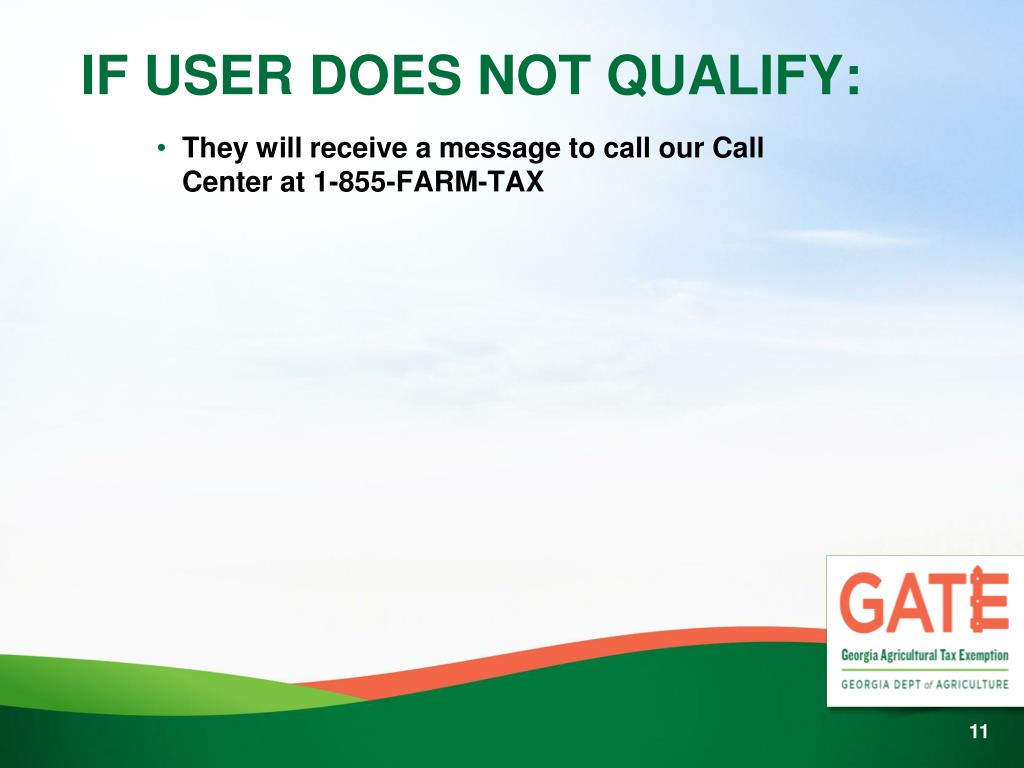 IF USER DOES NOT QUALIFY:

• They will receive a message to call our Call Center at 1-855-FARM-TAX

GATE
Georgia Agricultural Tax Exemption
GEORGIA DEPT of AGRICULTURE

11